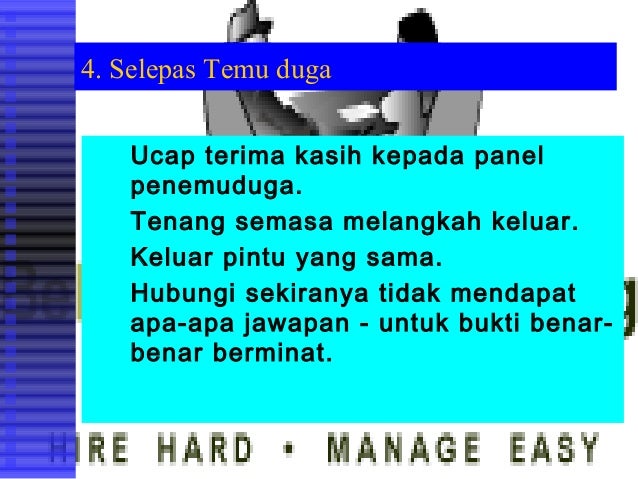 4. Selepas Temu duga

Ucap terima kasih kepada panel penemuduga.

Tenang semasa melangkah keluar.

Keluar pintu yang sama.

Hubungi sekiranya tidak mendapat apa-apa jawapan - untuk bukti benar-benar berminat.

HIRE HARD • MANAGE EASY